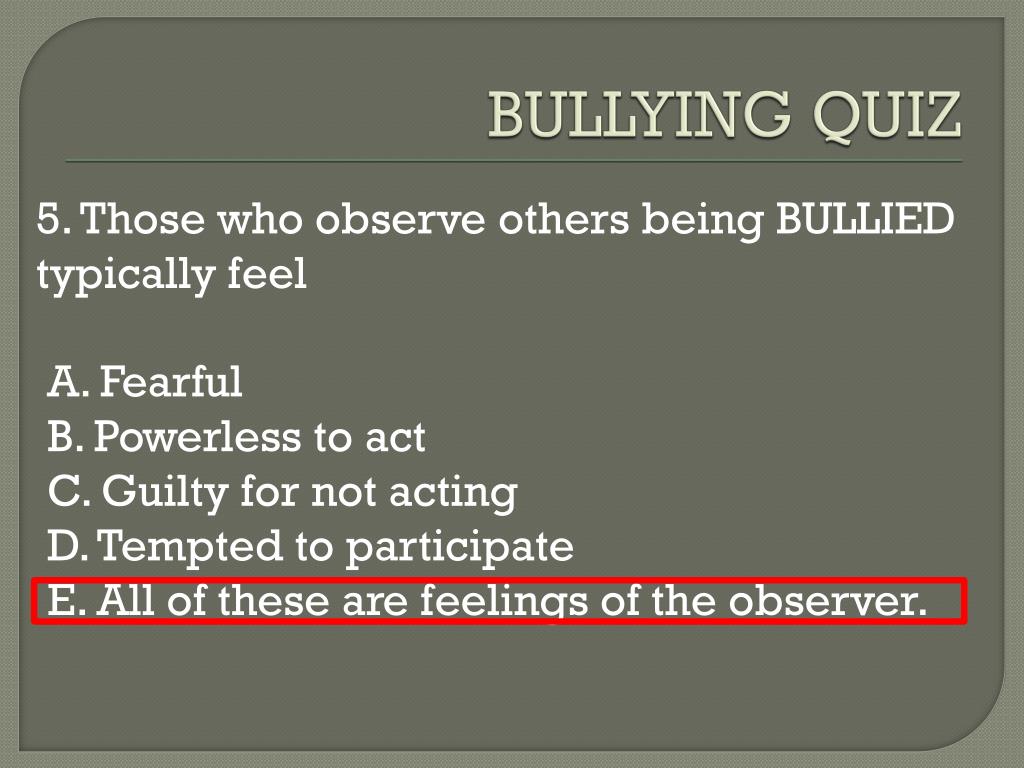 BULLYING QUIZ

5. Those who observe others being BULLIED typically feel

A. Fearful
B. Powerless to act
C. Guilty for not acting
D. Tempted to participate
E. All of these are feelings of the observer.